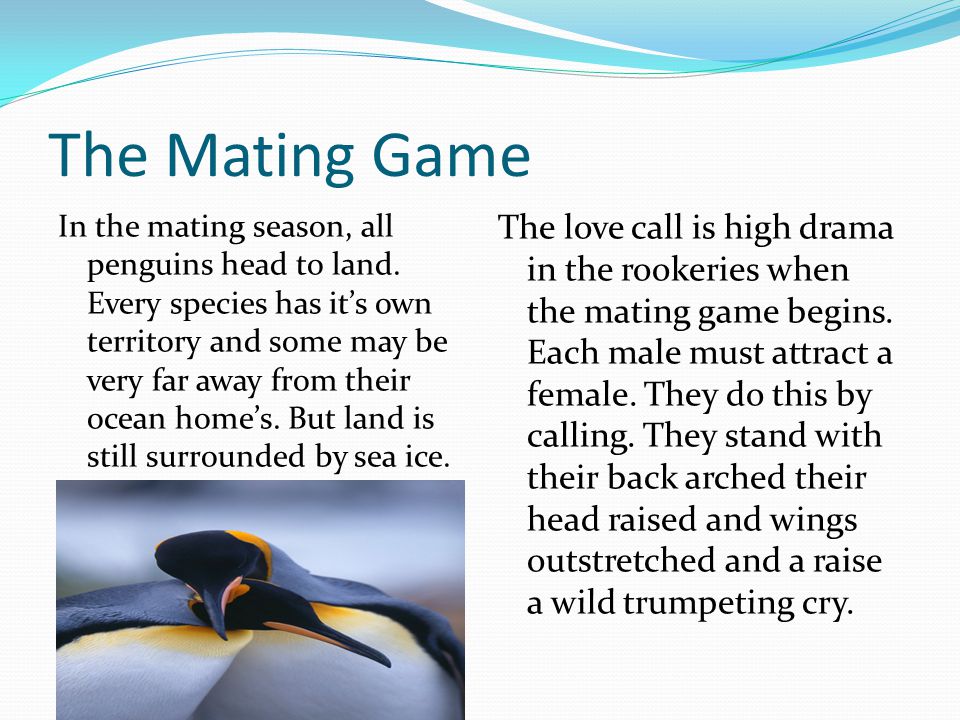 The Mating Game

In the mating season, all penguins head to land. Every species has it's own territory and some may be very far away from their ocean home's. But land is still surrounded by sea ice.

The love call is high drama in the rookeries when the mating game begins. Each male must attract a female. They do this by calling. They stand with their back arched their head raised and wings outstretched and a raise a wild trumpeting cry.